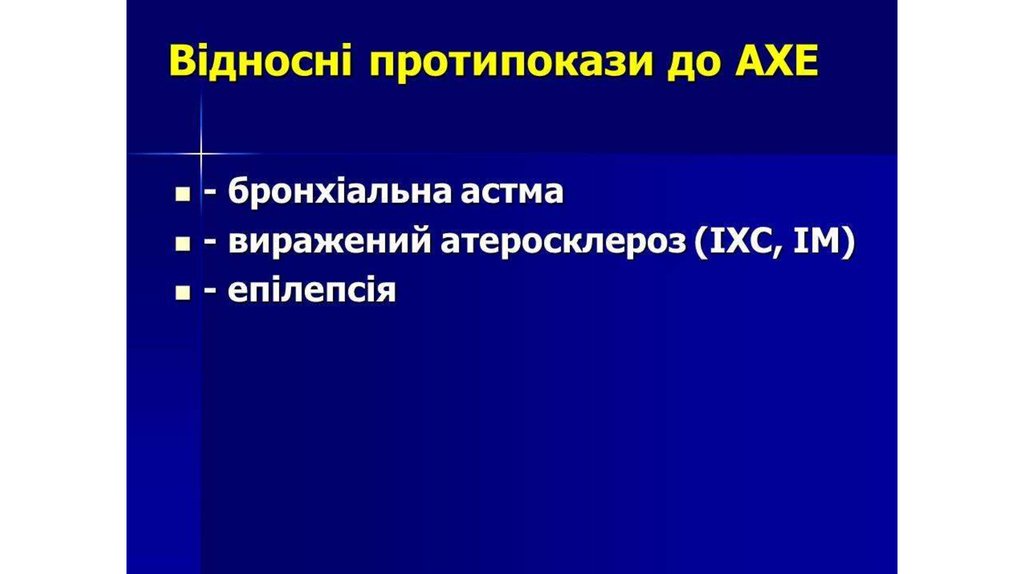 Відносні протипокази до АХЕ

- - бронхіальна астма
- - виражений атеросклероз (ІХС, ІМ)
- - епілепсія